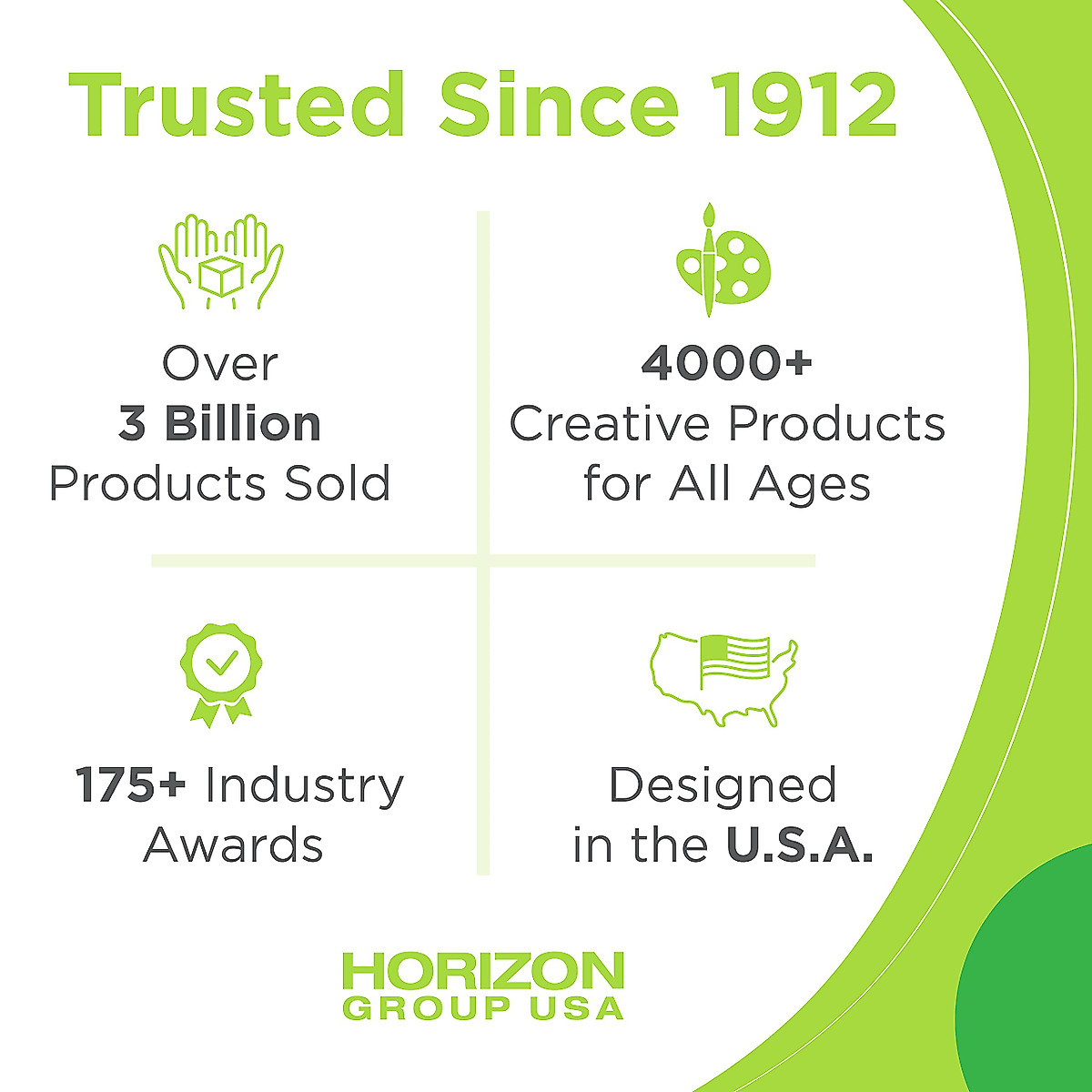 Trusted Since 1912

Over
3 Billion
Products Sold

4000+
Creative Products
for All Ages

175+ Industry
Awards

Designed
in the U.S.A.

HORIZON
GROUP USA